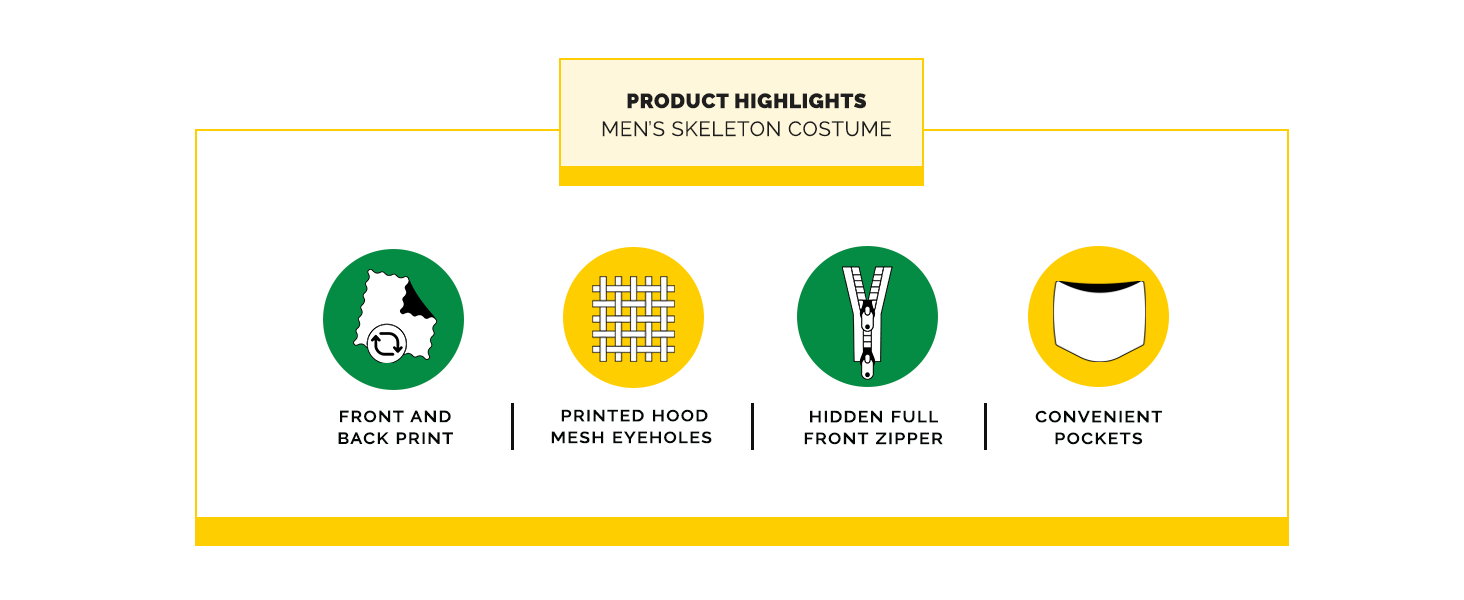 PRODUCT HIGHLIGHTS
MEN'S SKELETON COSTUME

FRONT AND BACK PRINT

PRINTED HOOD MESH EYEHOLES

HIDDEN FULL FRONT ZIPPER

CONVENIENT POCKETS